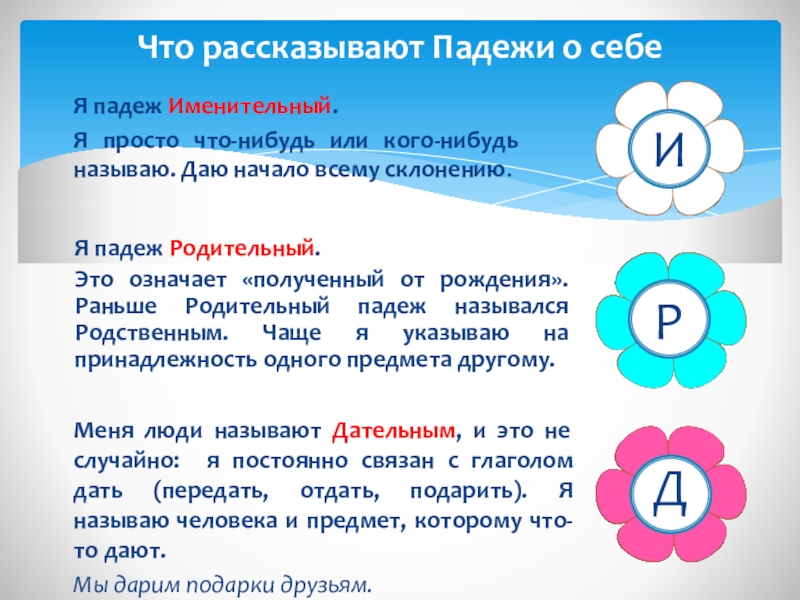 Что рассказывают Падежи о себе

Я падеж Именительный.

Я просто что-нибудь или кого-нибудь называю. Даю начало всему склонению.

И

Я падеж Родительный.

Это означает «полученный от рождения». Раньше Родительный падеж назывался Родственным. Чаще я указываю на принадлежность одного предмета другому.

Р

Меня люди называют Дательным, и это не случайно: я постоянно связан с глаголом дать (передать, отдать, подарить). Я называю человека и предмет, которому что-то дают.

Мы дарим подарки друзьям.

Д